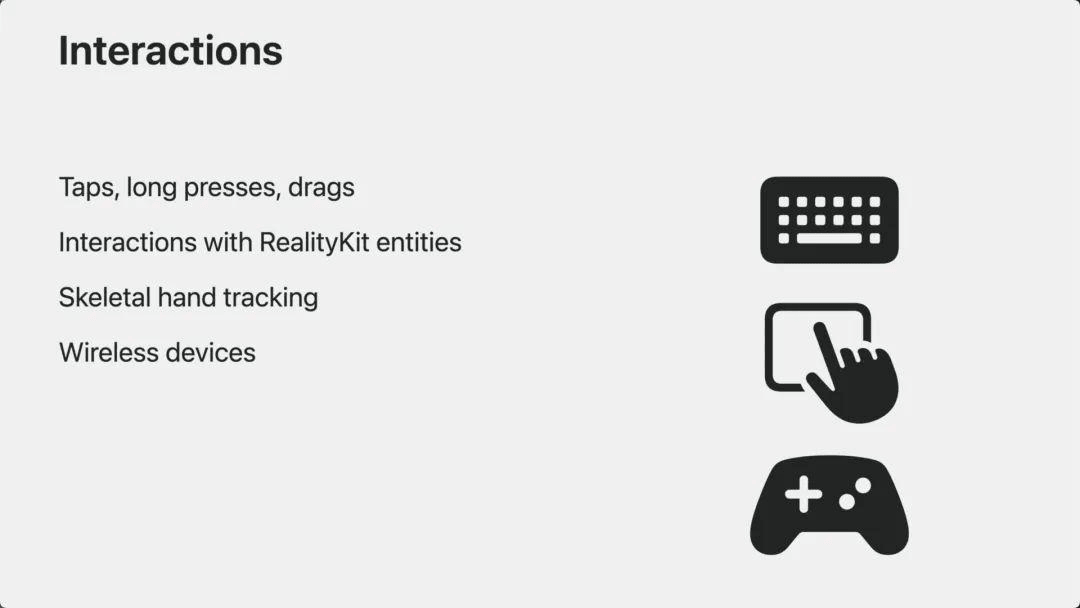 Interactions

Taps, long presses, drags

Interactions with RealityKit entities

Skeletal hand tracking

Wireless devices